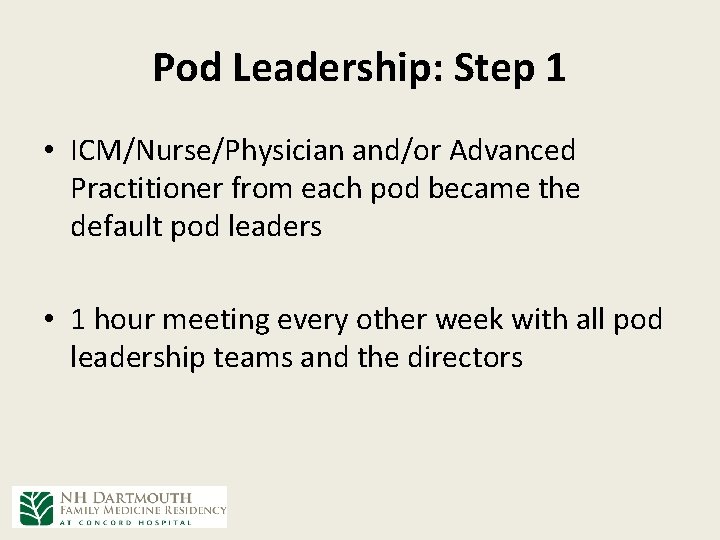 Pod Leadership: Step 1

• ICM/Nurse/Physician and/or Advanced Practitioner from each pod became the default pod leaders

• 1 hour meeting every other week with all pod leadership teams and the directors

NH DARTMOUTH
FAMILY MEDICINE RESIDENCY
AT CONCORD HOSPITAL